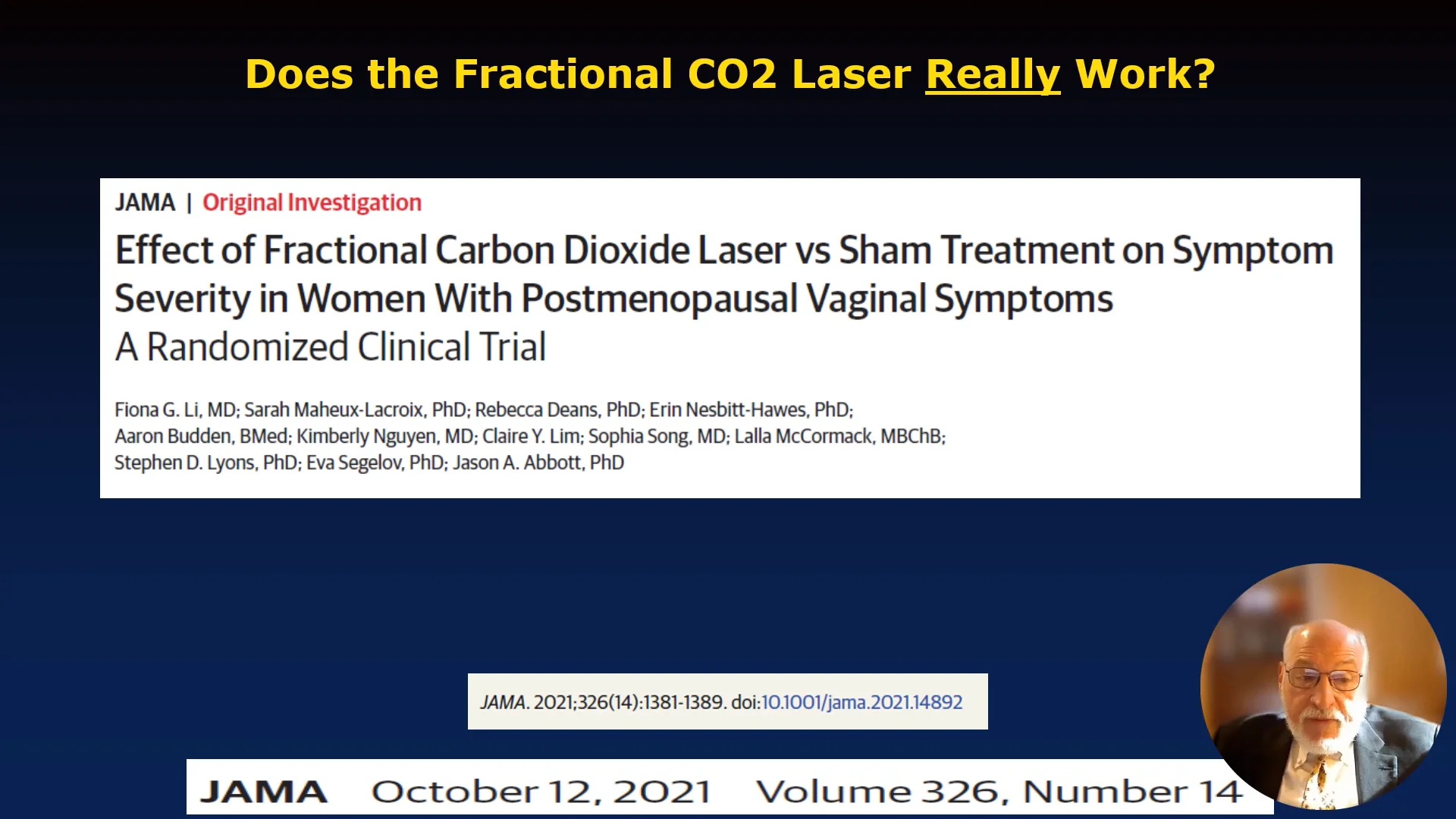 Does the Fractional CO2 Laser Really Work?

JAMA | Original Investigation

Effect of Fractional Carbon Dioxide Laser vs Sham Treatment on Symptom Severity in Women With Postmenopausal Vaginal Symptoms
A Randomized Clinical Trial

Fiona G. Li, MD; Sarah Maheux-Lacroix, PhD; Rebecca Deans, PhD; Erin Nesbitt-Hawes, PhD; Aaron Budden, BMed; Kimberly Nguyen, MD; Claire Y. Lim; Sophia Song, MD; Lalla McCormack, MBChB; Stephen D. Lyons, PhD; Eva Segelov, PhD; Jason A. Abbott, PhD

JAMA. 2021;326(14):1381-1389. doi:10.1001/jama.2021.14892

JAMA October 12, 2021 Volume 326, Number 14